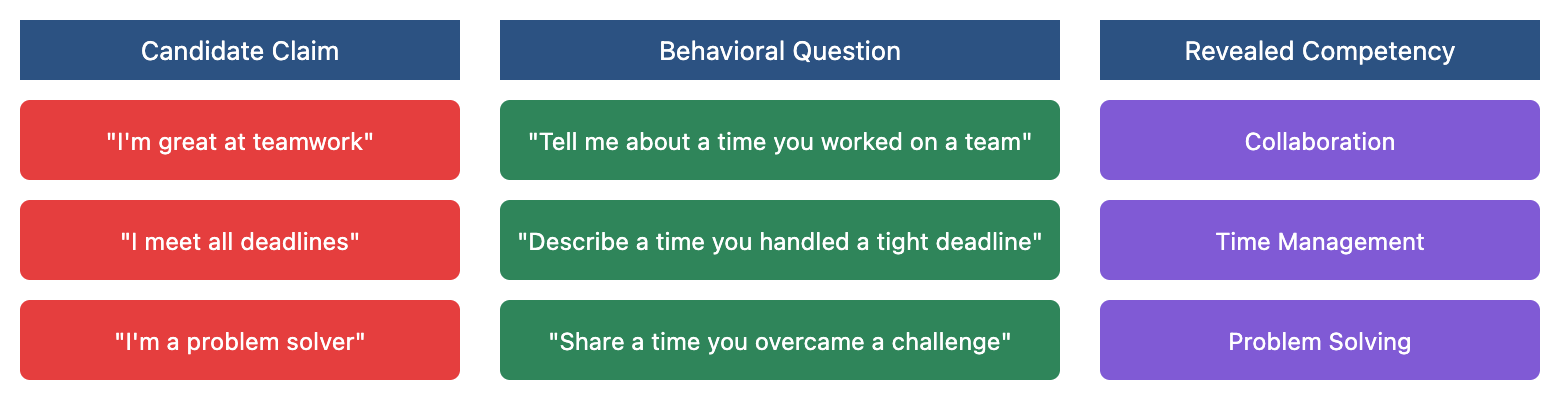 | Candidate Claim | Behavioral Question | Revealed Competency |
|---|---|---|
| "I'm great at teamwork" | "Tell me about a time you worked on a team" | Collaboration |
| "I meet all deadlines" | "Describe a time you handled a tight deadline" | Time Management |
| "I'm a problem solver" | "Share a time you overcame a challenge" | Problem Solving |